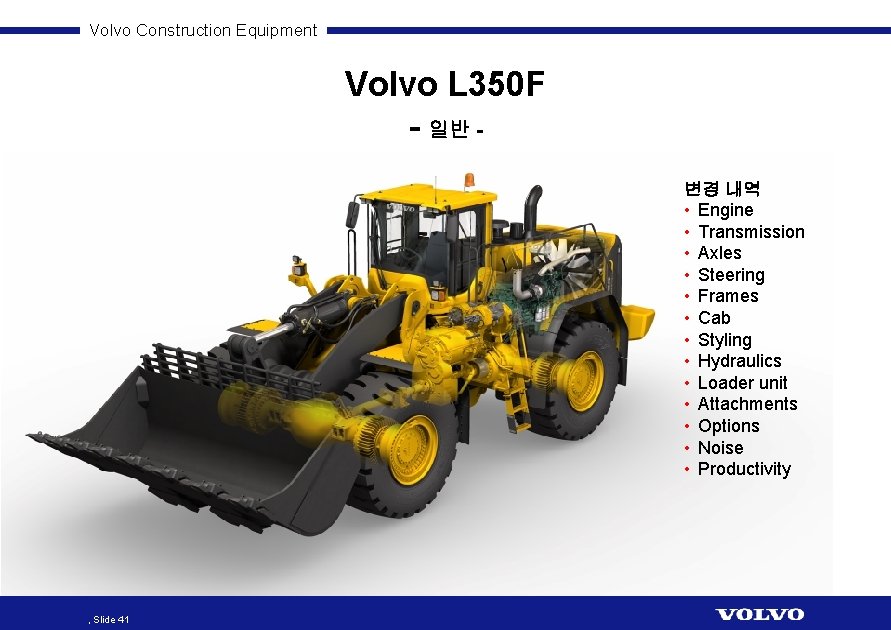 Volvo Construction Equipment

Volvo L350F

- 일반 -

변경 내역
• Engine
• Transmission
• Axles
• Steering
• Frames
• Cab
• Styling
• Hydraulics
• Loader unit
• Attachments
• Options
• Noise
• Productivity

, Slide 41

VOLVO